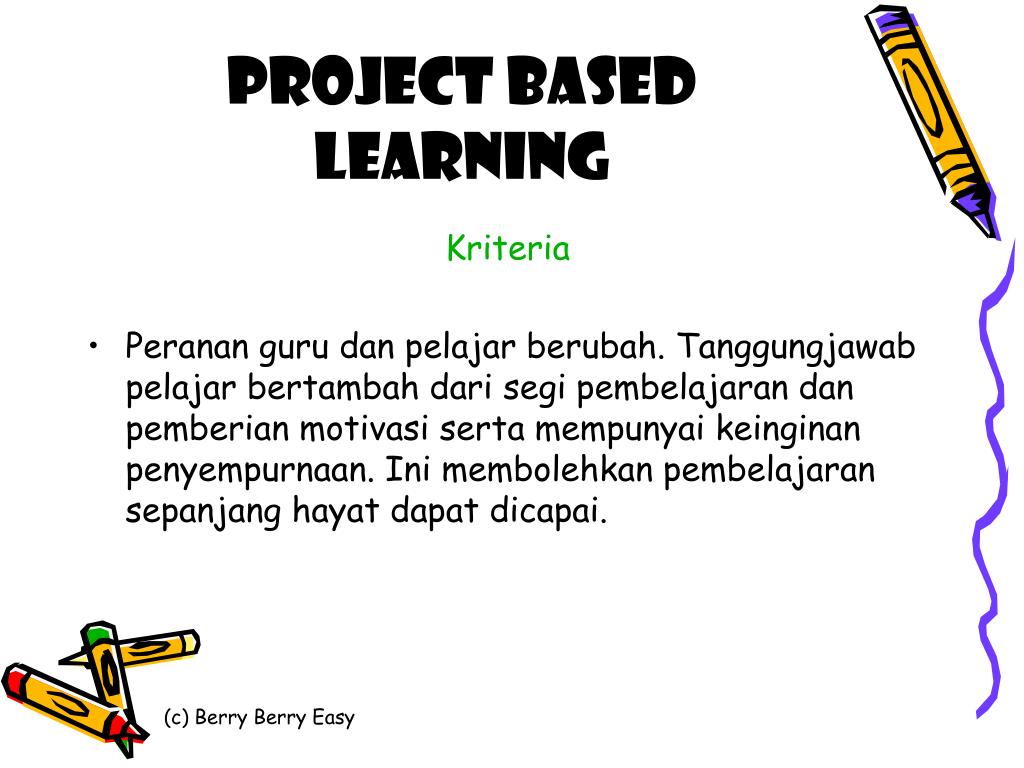 PROJECT BASED LEARNING

Kriteria

• Peranan guru dan pelajar berubah. Tanggungjawab pelajar bertambah dari segi pembelajaran dan pemberian motivasi serta mempunyai keinginan penyempurnaan. Ini membolehkan pembelajaran sepanjang hayat dapat dicapai.

(c) Berry Berry Easy